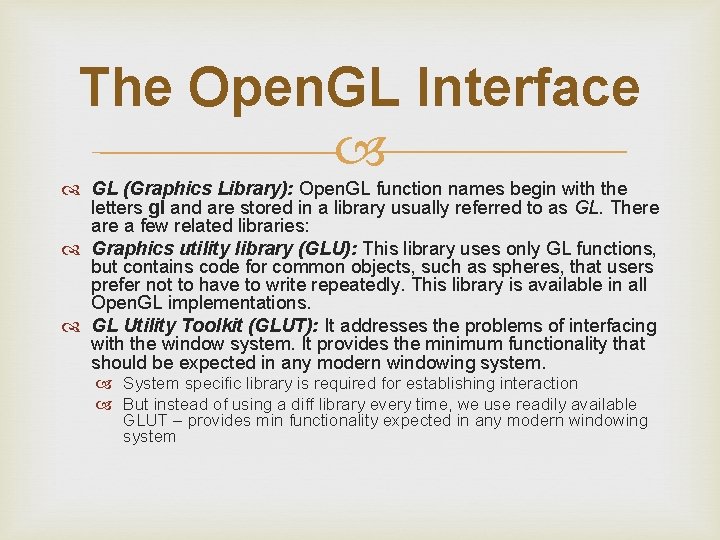 The OpenGL Interface

GL (Graphics Library): OpenGL function names begin with the letters gl and are stored in a library usually referred to as GL. There are a few related libraries:

Graphics utility library (GLU): This library uses only GL functions, but contains code for common objects, such as spheres, that users prefer not to have to write repeatedly. This library is available in all OpenGL implementations.

GL Utility Toolkit (GLUT): It addresses the problems of interfacing with the window system. It provides the minimum functionality that should be expected in any modern windowing system.

System specific library is required for establishing interaction

But instead of using a diff library every time, we use readily available GLUT – provides min functionality expected in any modern windowing system